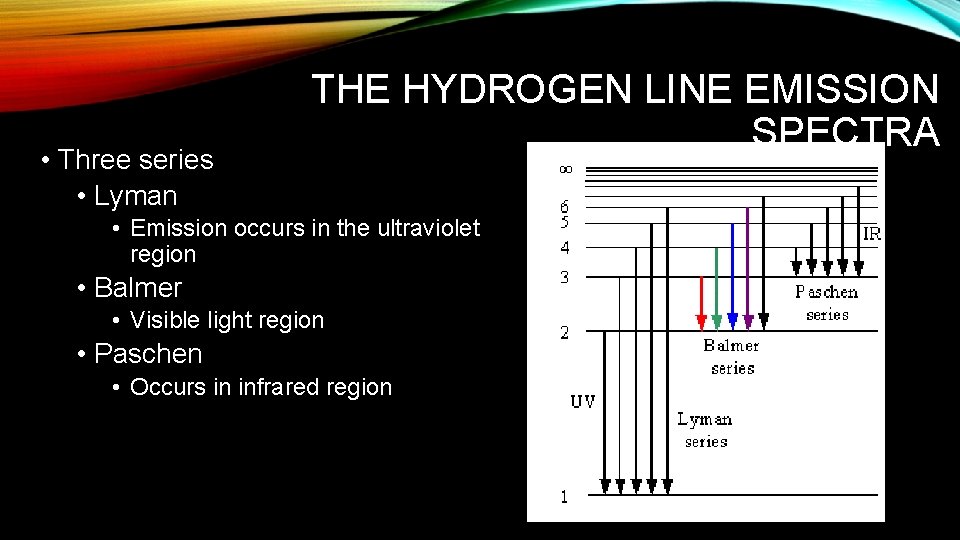 THE HYDROGEN LINE EMISSION SPECTRA

• Three series
• Lyman
• Emission occurs in the ultraviolet region
• Balmer
• Visible light region
• Paschen
• Occurs in infrared region

$\infty$
6
5
4
3
2
1
IR
Paschen series
Balmer series
UV
Lyman series